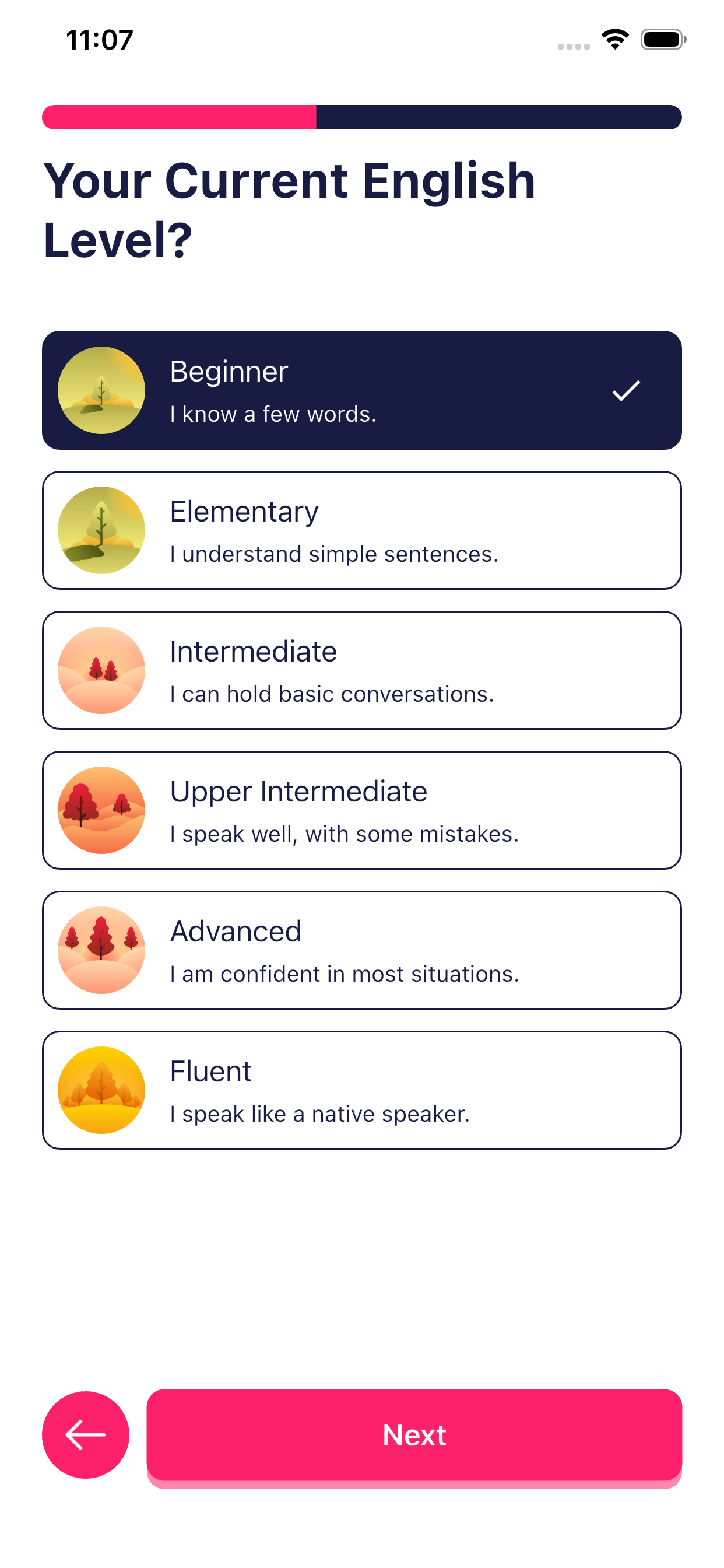 11:07

Your Current English Level?

Beginner
I know a few words.

Elementary
I understand simple sentences.

Intermediate
I can hold basic conversations.

Upper Intermediate
I speak well, with some mistakes.

Advanced
I am confident in most situations.

Fluent
I speak like a native speaker.

Next